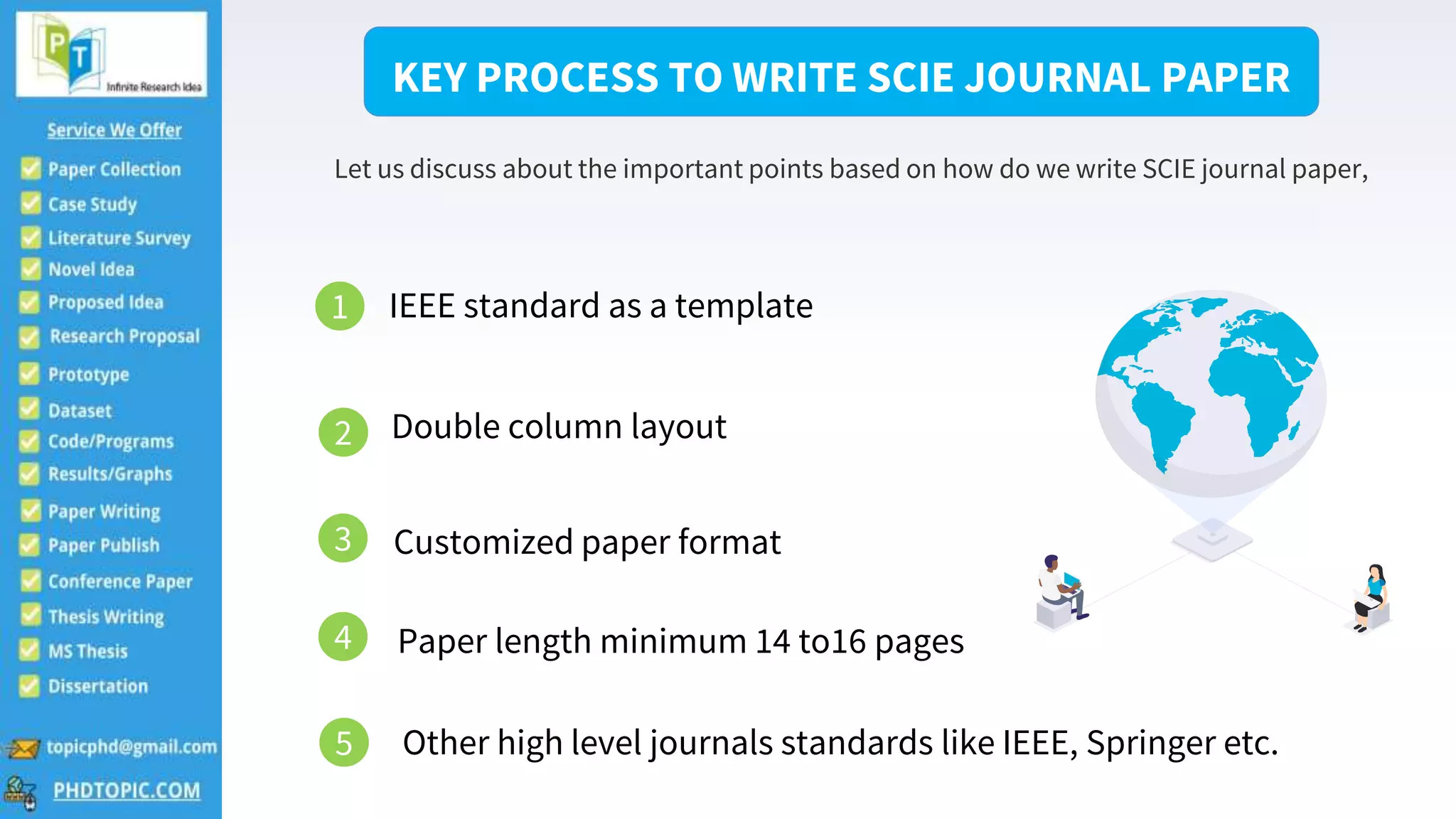 PT
Infinite Research Idea

Service We Offer

Paper Collection
Case Study
Literature Survey
Novel Idea
Proposed Idea
Research Proposal
Prototype
Dataset
Code/Programs
Results/Graphs
Paper Writing
Paper Publish
Conference Paper
Thesis Writing
MS Thesis
Dissertation

topicphd@gmail.com
PHDTOPIC.COM

KEY PROCESS TO WRITE SCIE JOURNAL PAPER

Let us discuss about the important points based on how do we write SCIE journal paper,

1 IEEE standard as a template

2 Double column layout

3 Customized paper format

4 Paper length minimum 14 to16 pages

5 Other high level journals standards like IEEE, Springer etc.